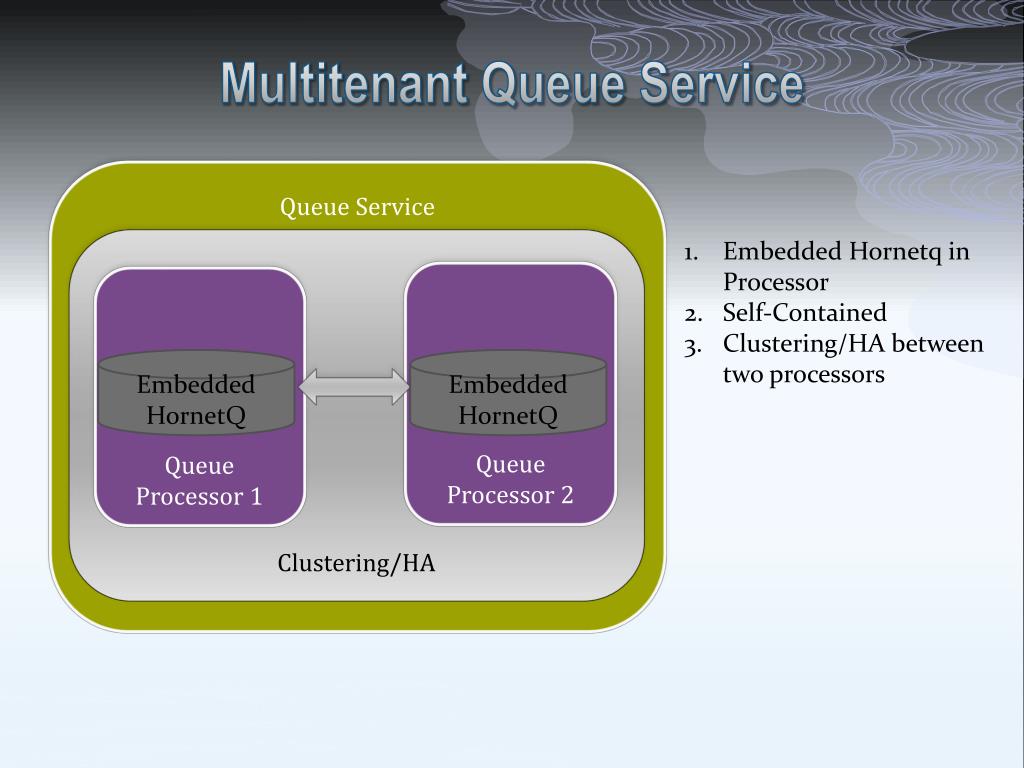 Multitenant Queue Service

Queue Service

Embedded HornetQ

Queue Processor 1

Embedded HornetQ

Queue Processor 2

Clustering/HA

1. Embedded Hornetq in Processor
2. Self-Contained
3. Clustering/HA between two processors